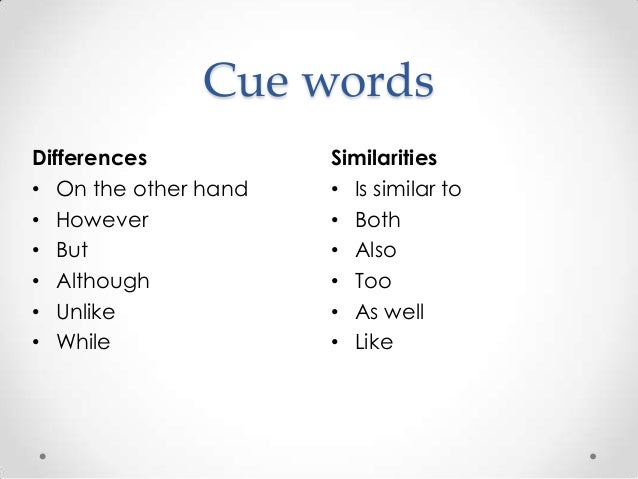 Cue words

Differences
• On the other hand
• However
• But
• Although
• Unlike
• While

Similarities
• Is similar to
• Both
• Also
• Too
• As well
• Like